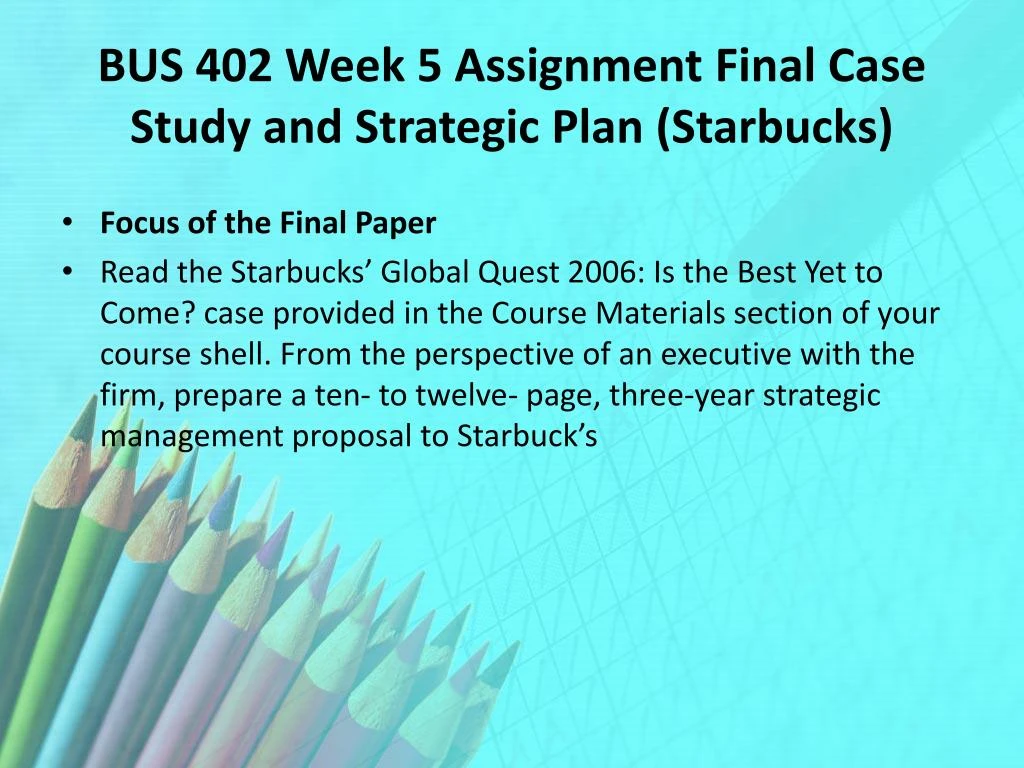 BUS 402 Week 5 Assignment Final Case Study and Strategic Plan (Starbucks)

• Focus of the Final Paper
• Read the Starbucks’ Global Quest 2006: Is the Best Yet to Come? case provided in the Course Materials section of your course shell. From the perspective of an executive with the firm, prepare a ten- to twelve- page, three-year strategic management proposal to Starbuck’s